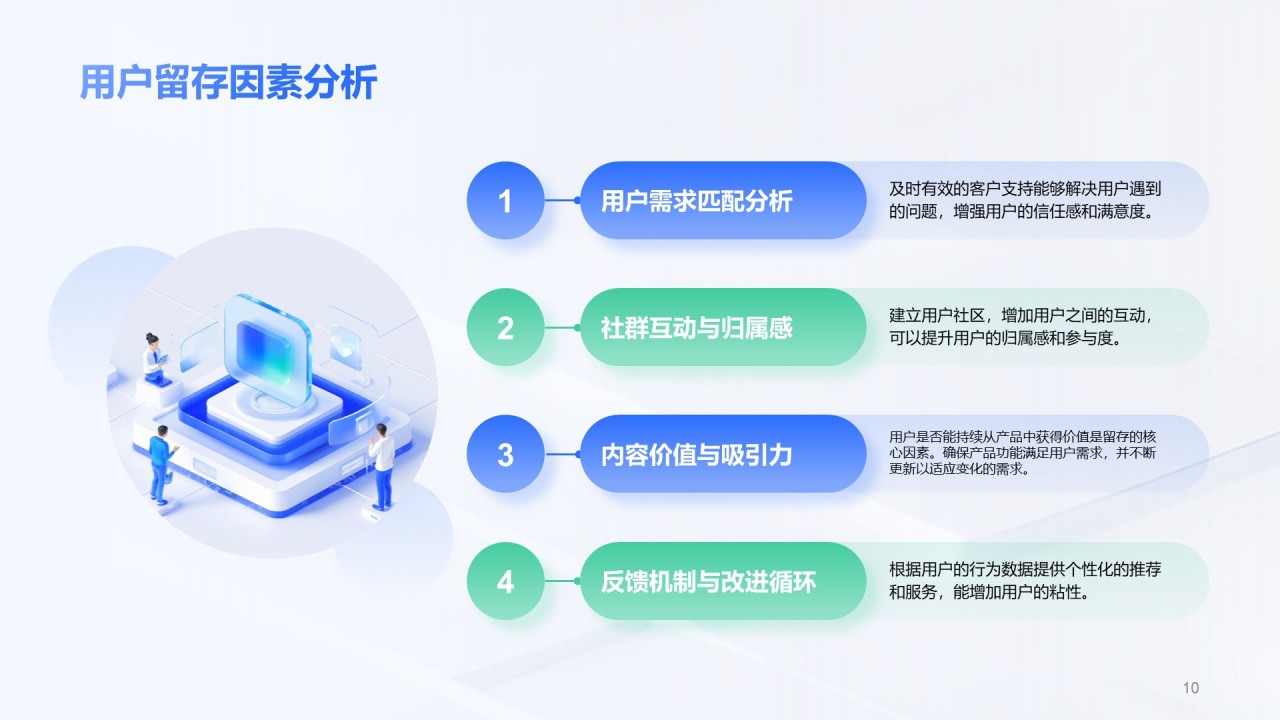 用户留存因素分析

1
用户需求匹配分析
及时有效的客户支持能够解决用户遇到的问题，增强用户的信任感和满意度。

2
社群互动与归属感
建立用户社区，增加用户之间的互动，可以提升用户的归属感和参与度。

3
内容价值与吸引力
用户是否能持续从产品中获得价值是留存的核心因素。确保产品功能满足用户需求，并不断更新以适应变化的需求。

4
反馈机制与改进循环
根据用户的行为数据提供个性化的推荐和服务，能增加用户的粘性。

10